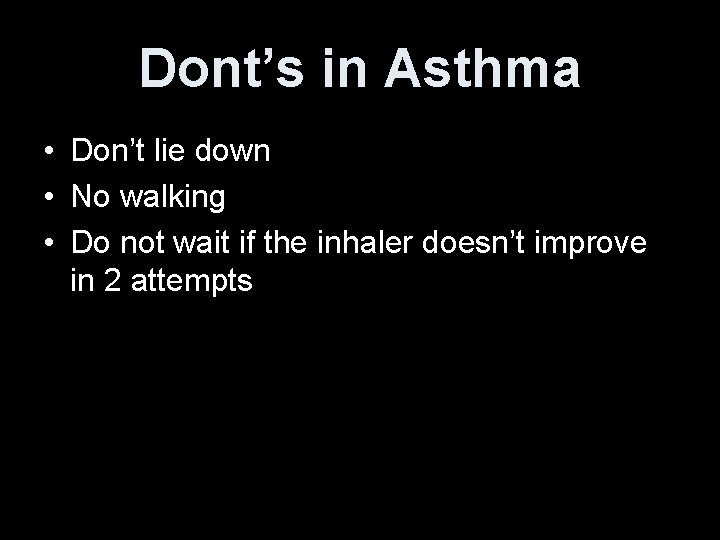 Dont’s in Asthma

• Don’t lie down
• No walking
• Do not wait if the inhaler doesn’t improve in 2 attempts